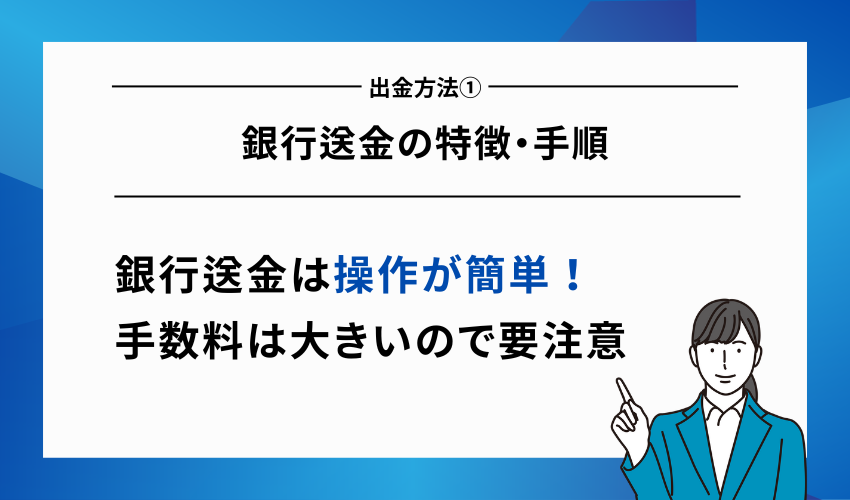 出金方法①

銀行送金の特徴・手順

銀行送金は操作が簡単！
手数料は大きいので要注意